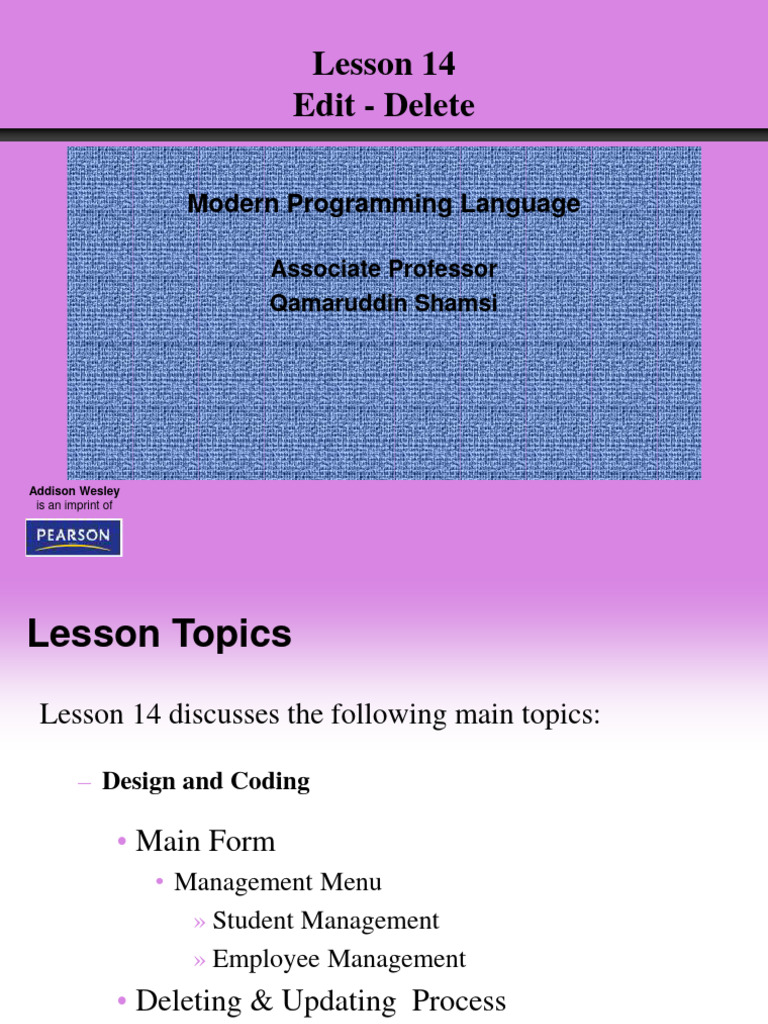 Lesson 14
Edit - Delete

Modern Programming Language

Associate Professor
Qamaruddin Shamsi

Addison Wesley
is an imprint of

PEARSON

Lesson Topics

Lesson 14 discusses the following main topics:

– Design and Coding

• Main Form

• Management Menu

» Student Management

» Employee Management

• Deleting & Updating Process